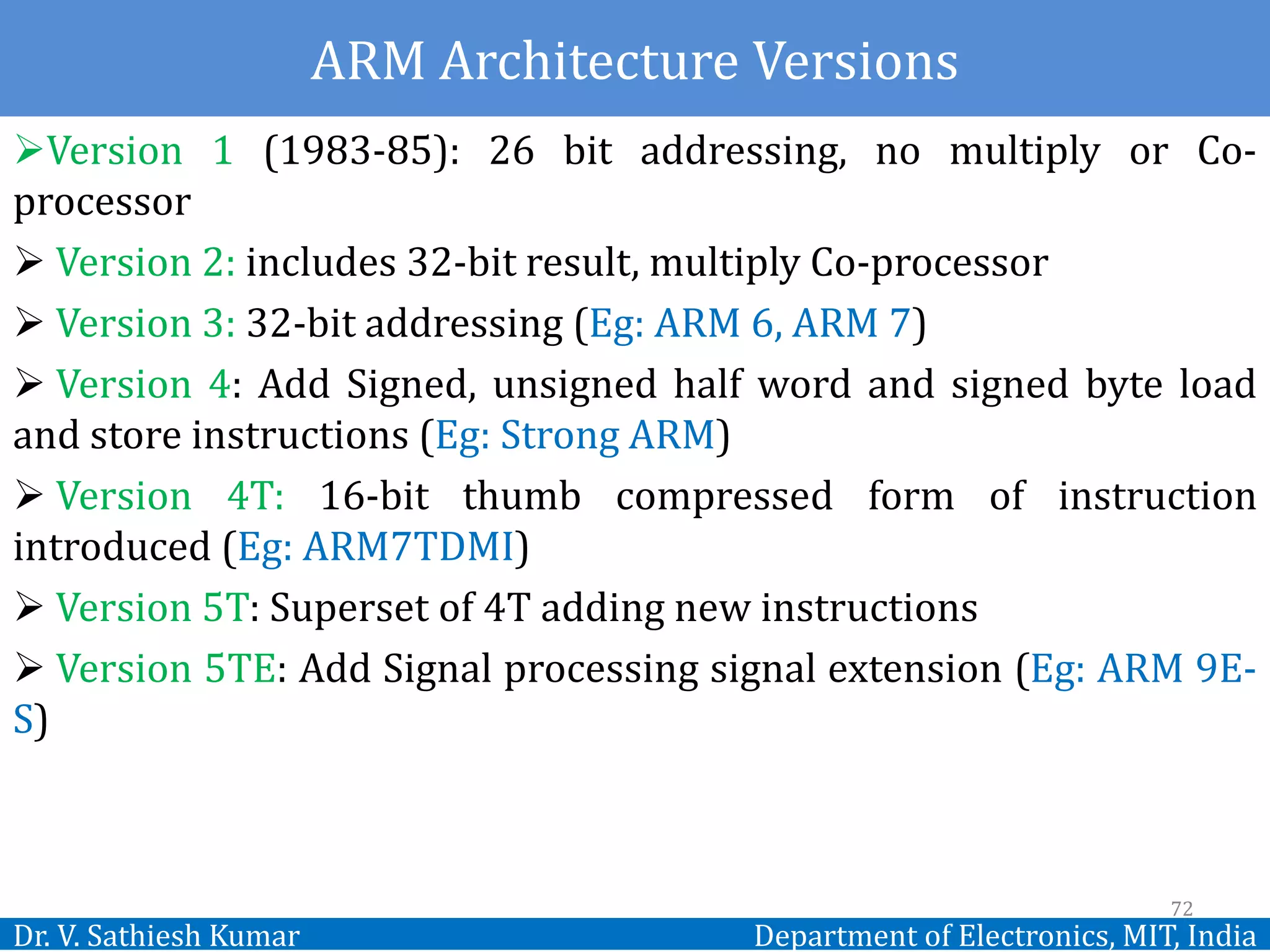 ARM Architecture Versions

➢Version 1 (1983-85): 26 bit addressing, no multiply or Co-processor

➢ Version 2: includes 32-bit result, multiply Co-processor

➢ Version 3: 32-bit addressing (Eg: ARM 6, ARM 7)

➢ Version 4: Add Signed, unsigned half word and signed byte load and store instructions (Eg: Strong ARM)

➢ Version 4T: 16-bit thumb compressed form of instruction introduced (Eg: ARM7TDMI)

➢ Version 5T: Superset of 4T adding new instructions

➢ Version 5TE: Add Signal processing signal extension (Eg: ARM 9E-S)

72

Dr. V. Sathiesh Kumar

Department of Electronics, MIT, India